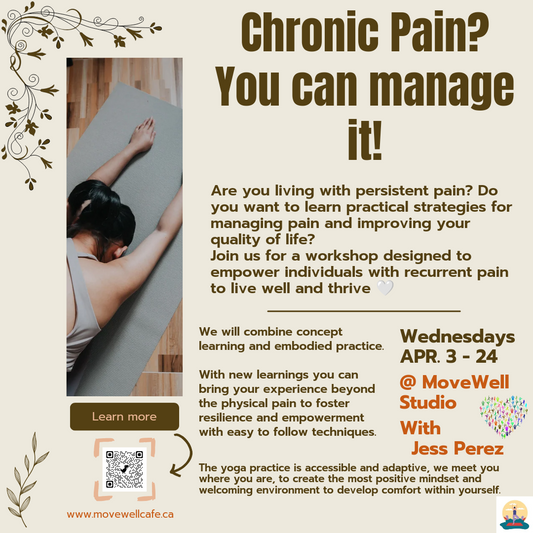 Chronic Pain? You can manage it!

Are you living with persistent pain? Do you want to learn practical strategies for managing pain and improving your quality of life?
Join us for a workshop designed to empower individuals with recurrent pain to live well and thrive 🤍

We will combine concept learning and embodied practice.

With new learnings you can bring your experience beyond the physical pain to foster resilience and empowerment with easy to follow techniques.

Wednesdays
APR. 3 - 24
@ MoveWell Studio
With
Jess Perez

Learn more

The yoga practice is accessible and adaptive, we meet you where you are, to create the most positive mindset and welcoming environment to develop comfort within yourself.

www.movewellcafe.ca